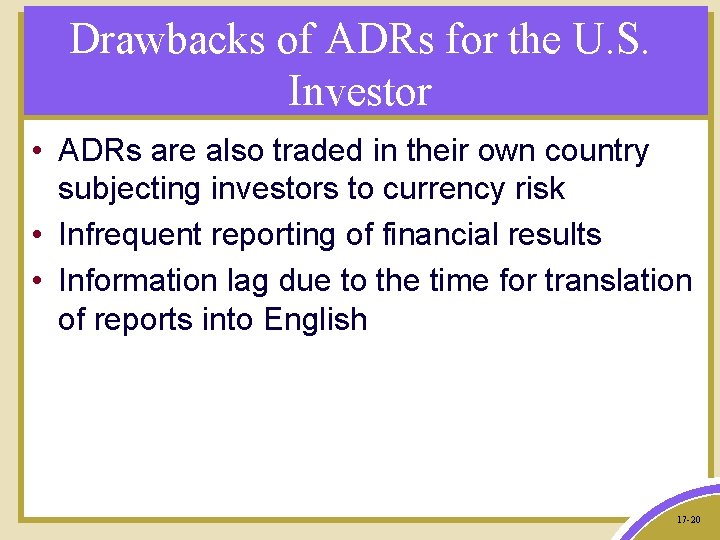 Drawbacks of ADRs for the U.S. Investor

• ADRs are also traded in their own country subjecting investors to currency risk
• Infrequent reporting of financial results
• Information lag due to the time for translation of reports into English

17-20